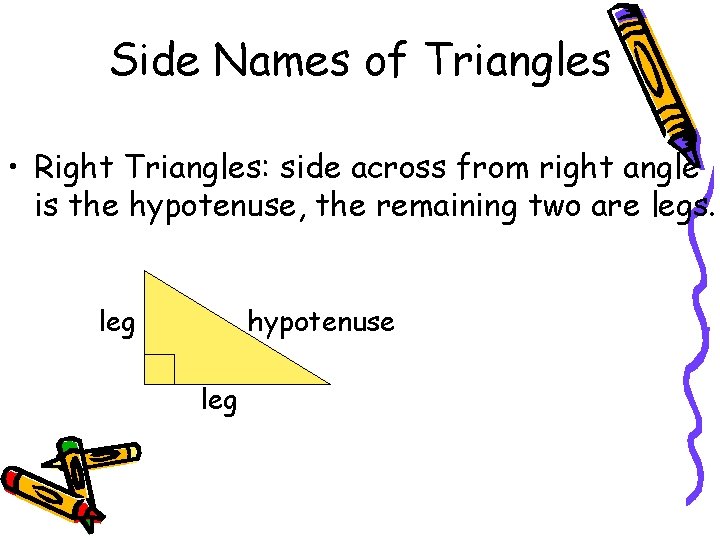 Side Names of Triangles

• Right Triangles: side across from right angle is the hypotenuse, the remaining two are legs.

leg

hypotenuse

leg